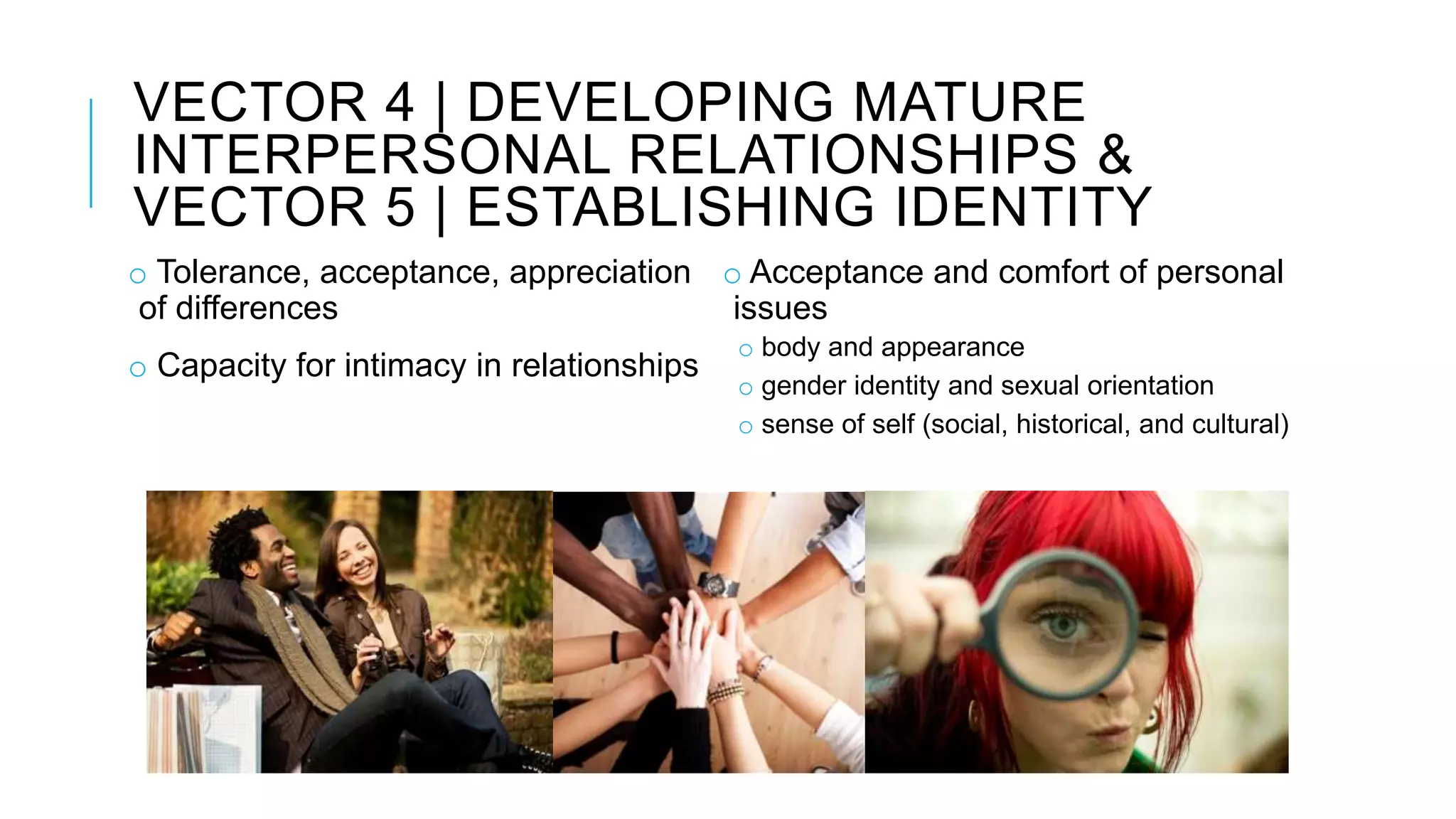 VECTOR 4 | DEVELOPING MATURE INTERPERSONAL RELATIONSHIPS & VECTOR 5 | ESTABLISHING IDENTITY

○ Tolerance, acceptance, appreciation of differences

○ Capacity for intimacy in relationships

○ Acceptance and comfort of personal issues

○ body and appearance

○ gender identity and sexual orientation

○ sense of self (social, historical, and cultural)